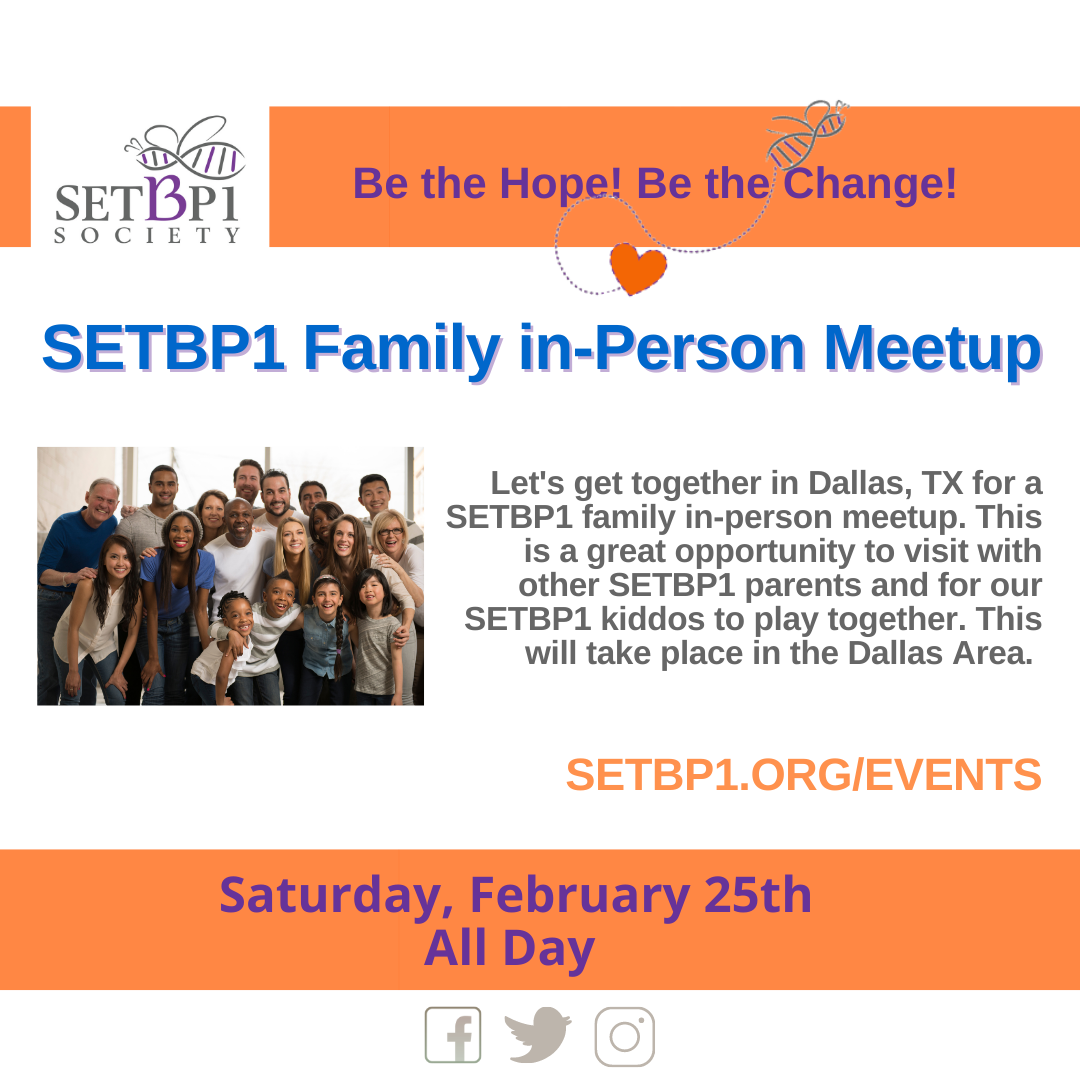 SETBP1 SOCIETY

Be the Hope! Be the Change!

SETBP1 Family in-Person Meetup

Let's get together in Dallas, TX for a SETBP1 family in-person meetup. This is a great opportunity to visit with other SETBP1 parents and for our SETBP1 kiddos to play together. This will take place in the Dallas Area.

SETBP1.ORG/EVENTS

Saturday, February 25th
All Day